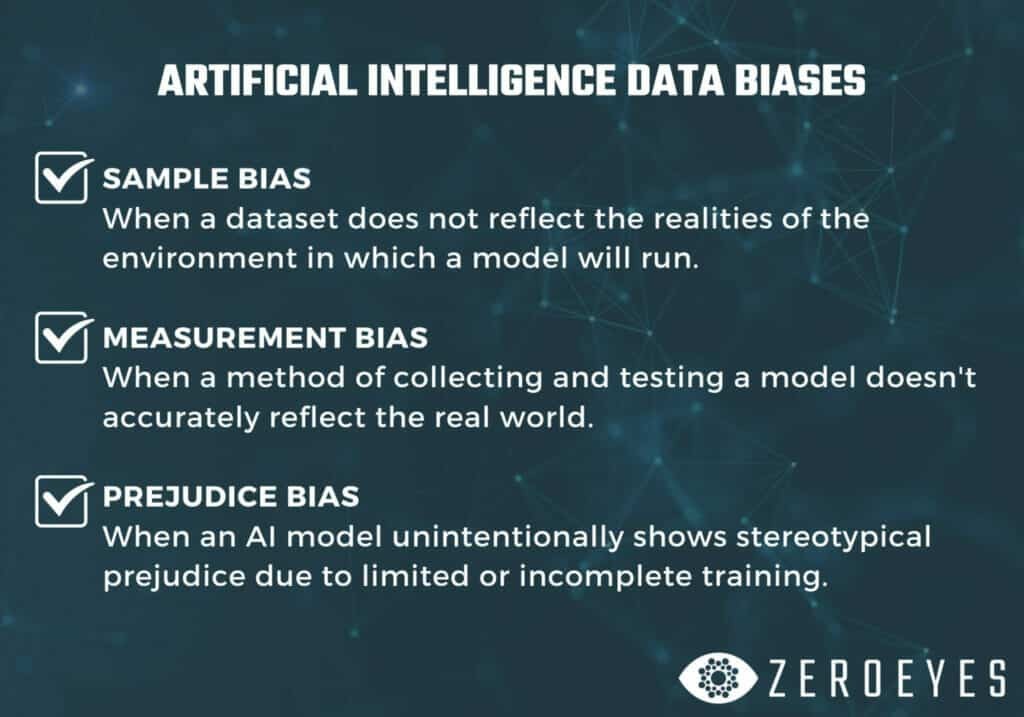 ARTIFICIAL INTELLIGENCE DATA BIASES

SAMPLE BIAS
When a dataset does not reflect the realities of the environment in which a model will run.

MEASUREMENT BIAS
When a method of collecting and testing a model doesn't accurately reflect the real world.

PREJUDICE BIAS
When an AI model unintentionally shows stereotypical prejudice due to limited or incomplete training.

ZEROEYES